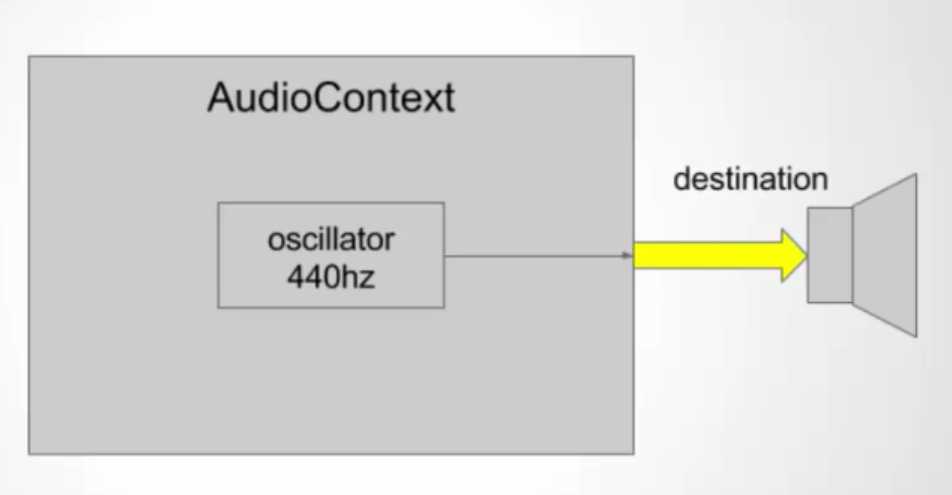 AudioContext

oscillator
440hz

destination